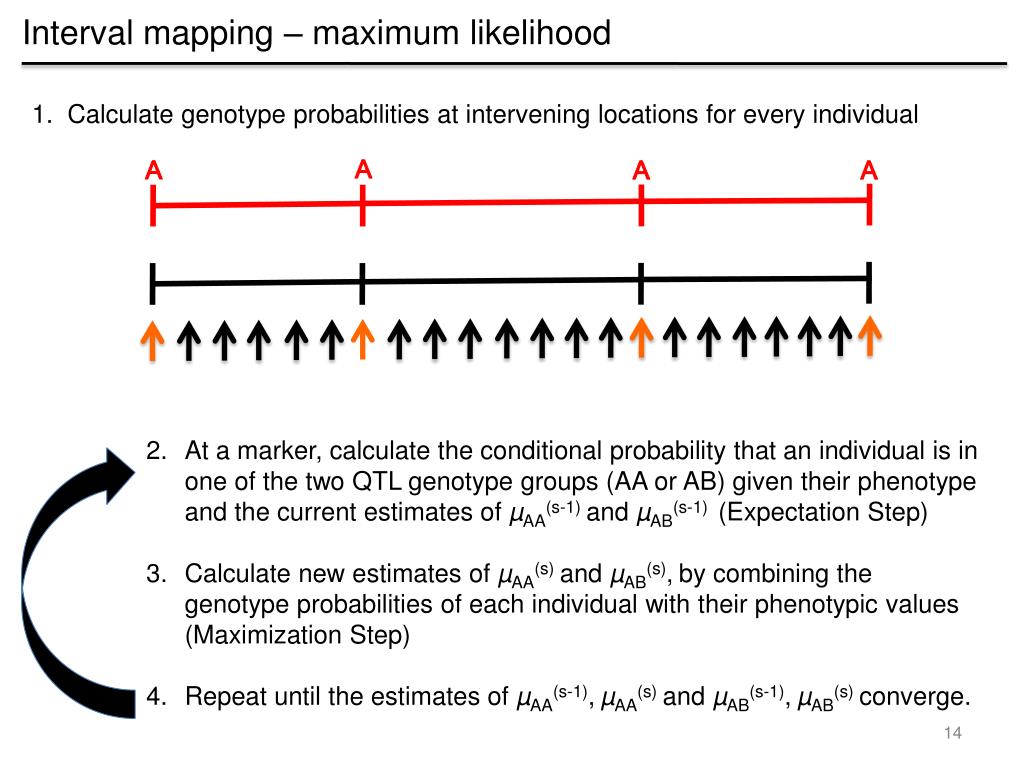 Interval mapping – maximum likelihood

1. Calculate genotype probabilities at intervening locations for every individual

A A A A

2. At a marker, calculate the conditional probability that an individual is in one of the two QTL genotype groups (AA or AB) given their phenotype and the current estimates of $\mu_{AA}^{(s-1)}$ and $\mu_{AB}^{(s-1)}$ (Expectation Step)

3. Calculate new estimates of $\mu_{AA}^{(s)}$ and $\mu_{AB}^{(s)}$, by combining the genotype probabilities of each individual with their phenotypic values (Maximization Step)

4. Repeat until the estimates of $\mu_{AA}^{(s-1)}$, $\mu_{AA}^{(s)}$ and $\mu_{AB}^{(s-1)}$, $\mu_{AB}^{(s)}$ converge.

14